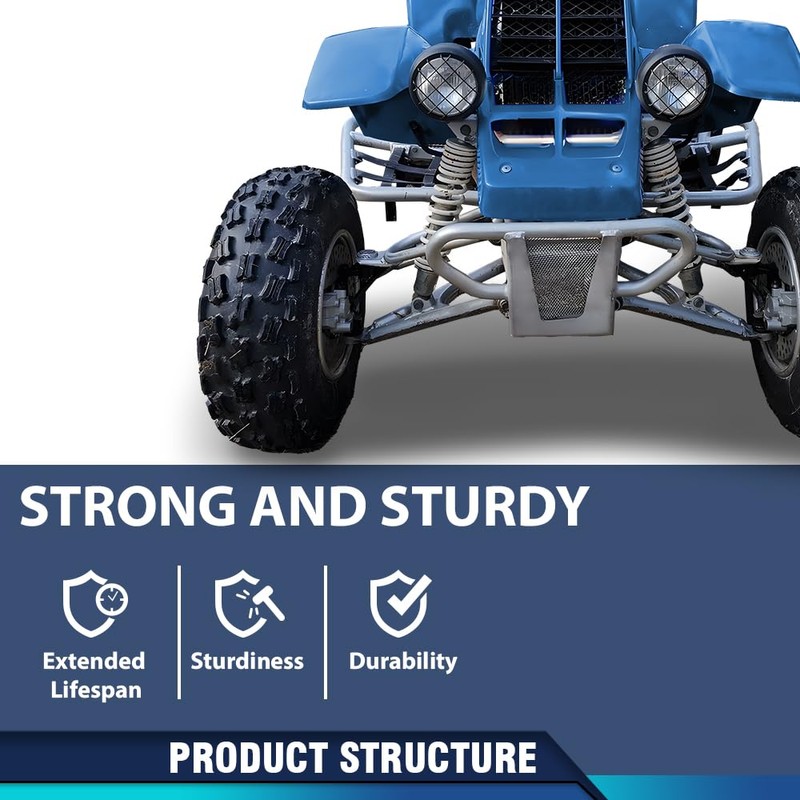 STRONG AND STURDY

Extended Lifespan

Sturdiness

Durability

PRODUCT STRUCTURE